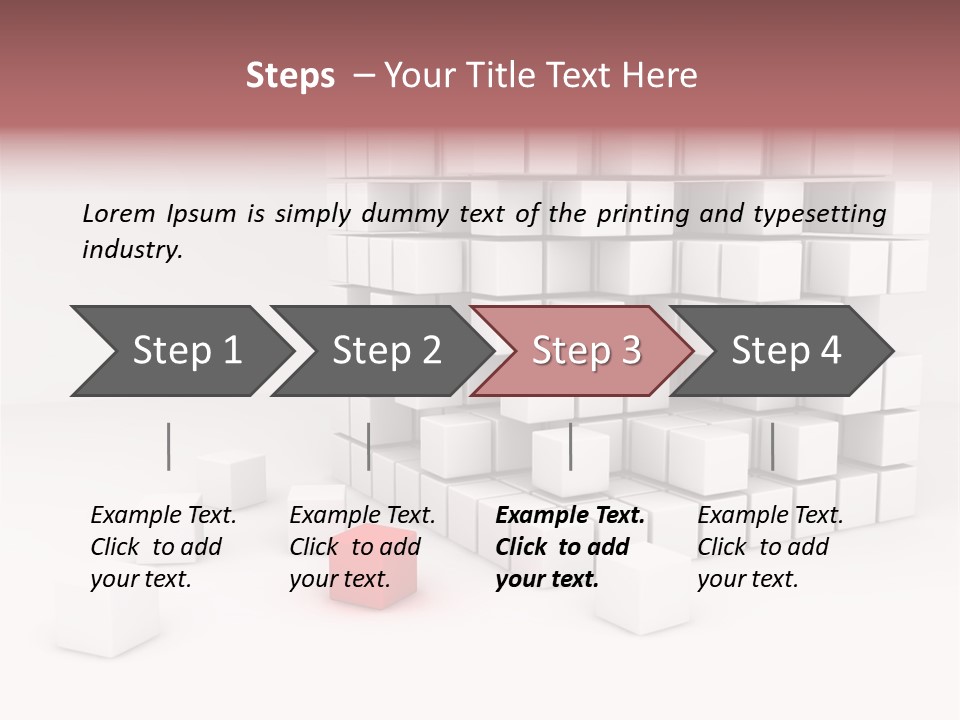 Steps – Your Title Text Here

Lorem Ipsum is simply dummy text of the printing and typesetting industry.

Step 1

Step 2

Step 3

Step 4

Example Text. Click to add your text.

Example Text. Click to add your text.

Example Text. Click to add your text.

Example Text. Click to add your text.